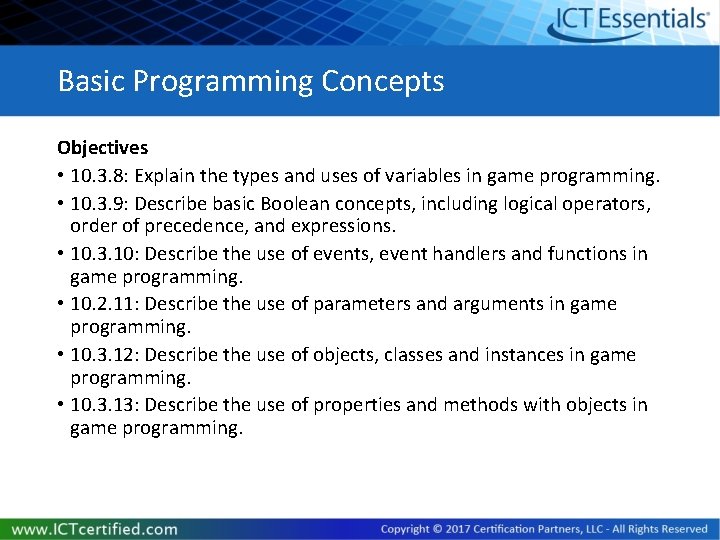 ICT Essentials®

Basic Programming Concepts

Objectives

• 10.3.8: Explain the types and uses of variables in game programming.
• 10.3.9: Describe basic Boolean concepts, including logical operators, order of precedence, and expressions.
• 10.3.10: Describe the use of events, event handlers and functions in game programming.
• 10.2.11: Describe the use of parameters and arguments in game programming.
• 10.3.12: Describe the use of objects, classes and instances in game programming.
• 10.3.13: Describe the use of properties and methods with objects in game programming.

www.ICTcertified.com

Copyright © 2017 Certification Partners, LLC - All Rights Reserved